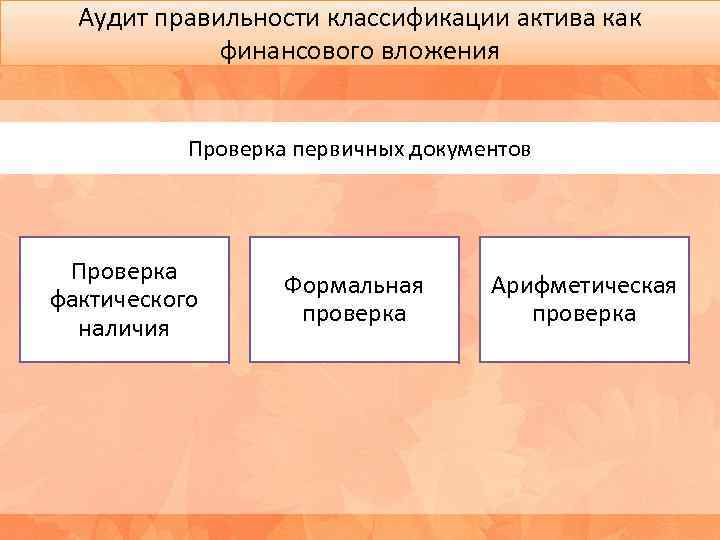 Аудит правильности классификации актива как финансового вложения

Проверка первичных документов

Проверка фактического наличия

Формальная проверка

Арифметическая проверка